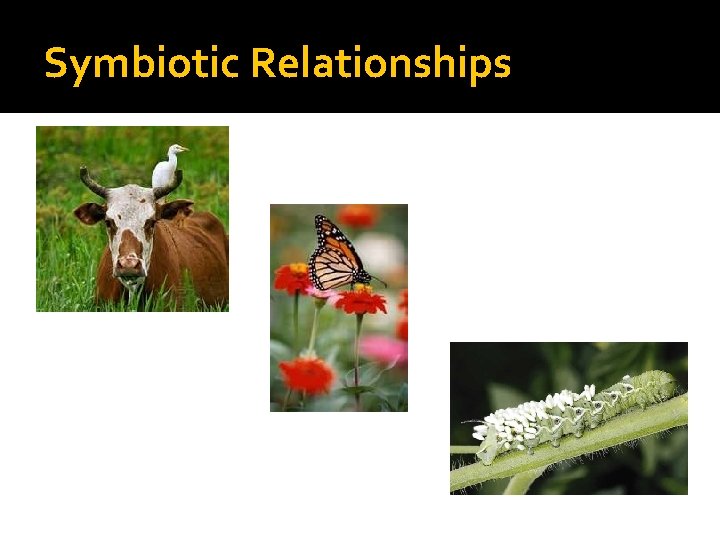 Symbiotic Relationships